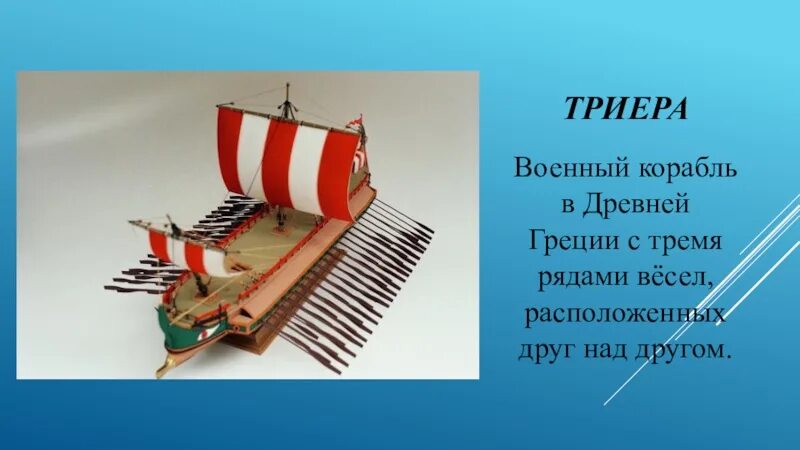 ТРИЕРА

Военный корабль в Древней Греции с тремя рядами вёсел, расположенных друг над другом.